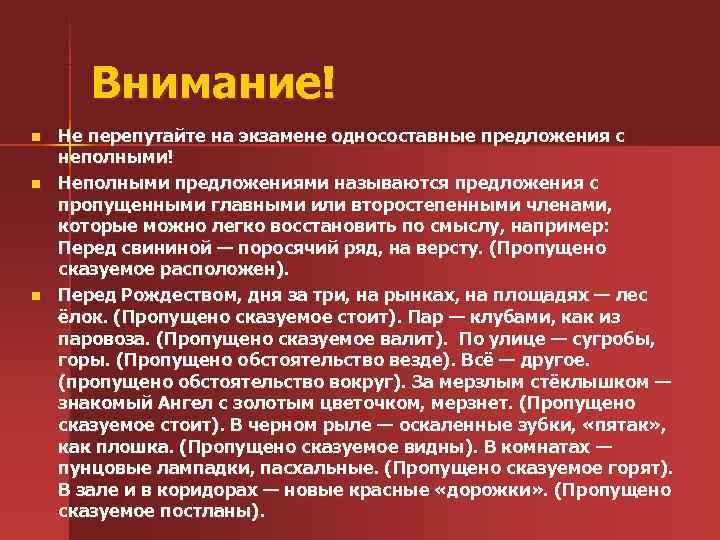 Внимание!

Не перепутайте на экзамене односоставные предложения с неполными!

Неполными предложениями называются предложения с пропущенными главными или второстепенными членами, которые можно легко восстановить по смыслу, например: Перед свининой — поросячий ряд, на версту. (Пропущено сказуемое расположен).

Перед Рождеством, дня за три, на рынках, на площадях — лес ёлок. (Пропущено сказуемое стоит). Пар — клубами, как из паровоза. (Пропущено сказуемое валит). По улице — сугробы, горы. (Пропущено обстоятельство везде). Всё — другое. (пропущено обстоятельство вокруг). За мерзлым стёклышком — знакомый Ангел с золотым цветочком, мерзнет. (Пропущено сказуемое стоит). В черном рыле — оскаленные зубки, «пятак», как плошка. (Пропущено сказуемое видны). В комнатах — пунцовые лампадки, пасхальные. (Пропущено сказуемое горят). В зале и в коридорах — новые красные «дорожки». (Пропущено сказуемое постланы).